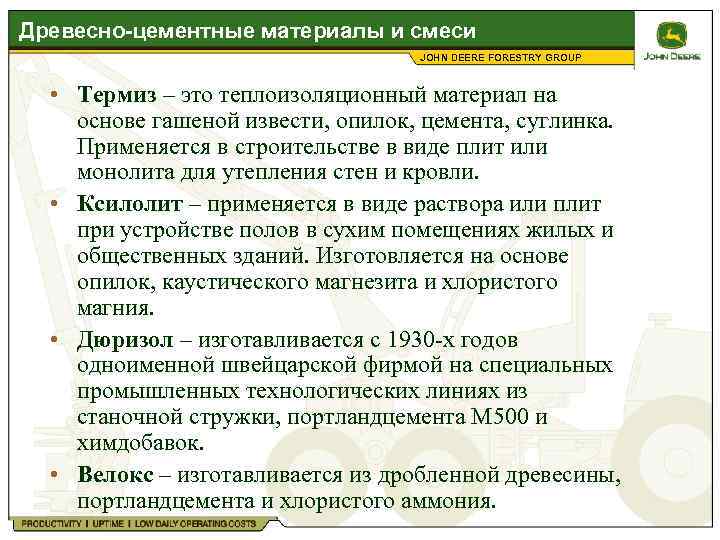 Древесно-цементные материалы и смеси

JOHN DEERE FORESTRY GROUP

JOHN DEERE

• **Термиз** – это теплоизоляционный материал на основе гашеной извести, опилок, цемента, суглинка. Применяется в строительстве в виде плит или монолита для утепления стен и кровли.

• **Ксилолит** – применяется в виде раствора или плит при устройстве полов в сухим помещениях жилых и общественных зданий. Изготовляется на основе опилок, каустического магнезита и хлористого магния.

• **Дюризол** – изготавливается с 1930-х годов одноименной швейцарской фирмой на специальных промышленных технологических линиях из станочной стружки, портландцемента М500 и химдобавок.

• **Велокс** – изготавливается из дробленной древесины, портландцемента и хлористого аммония.

PRODUCTIVITY | UPTIME | LOW DAILY OPERATING COSTS